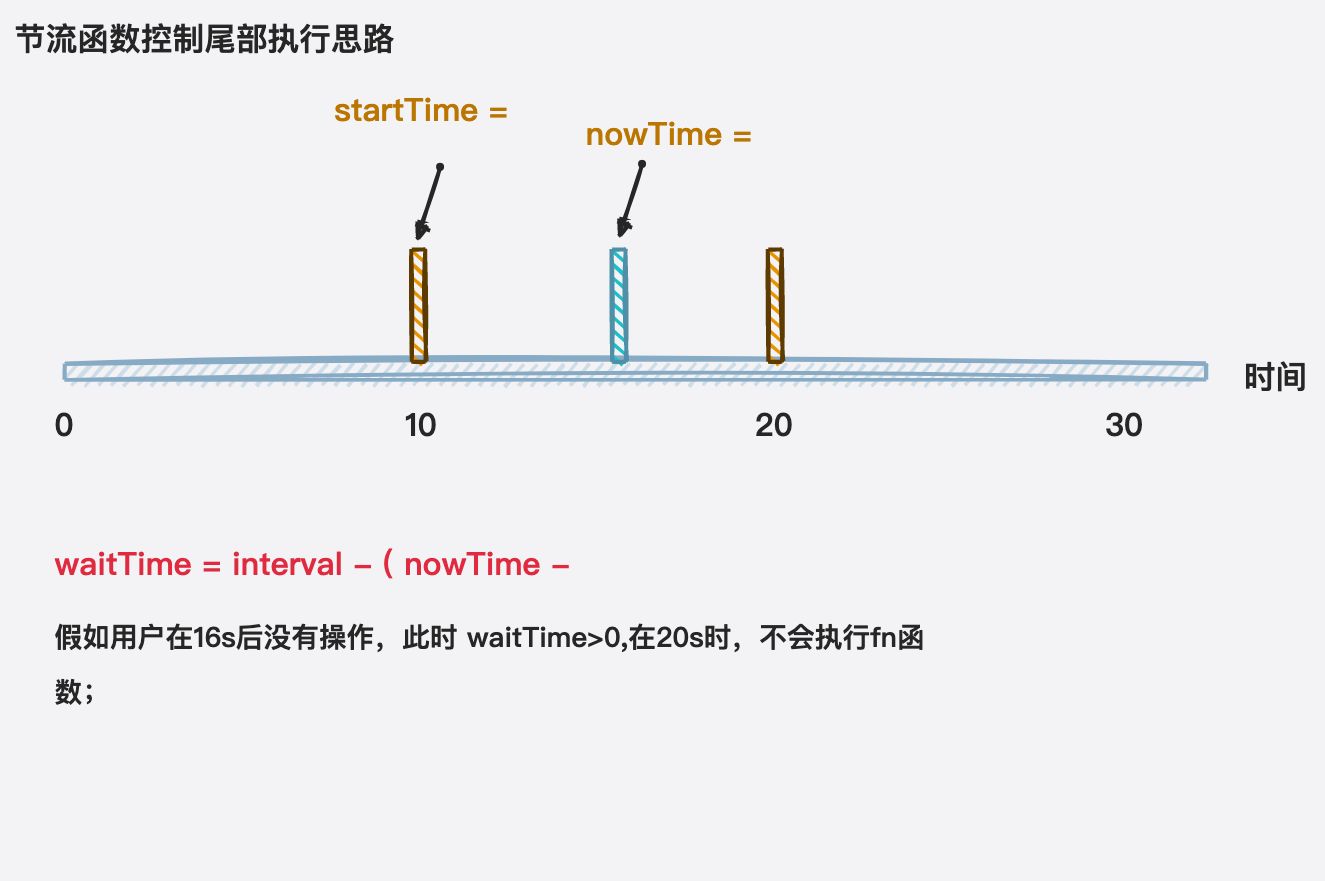 节流函数控制尾部执行思路

startTime =

nowTime =

时间

0

10

20

30

waitTime = interval – ( nowTime –

假如用户在16s后没有操作，此时 waitTime>0,在20s时，不会执行fn函数；